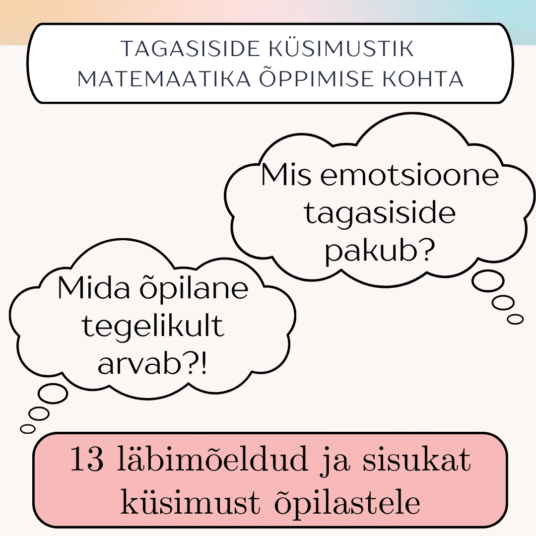 TAGASISIDE KÜSIMUSTIK
MATEMAATIKA ÕPPIMISE KOHTA

Mis emotsioone tagasiside pakub?

Mida õpilane tegelikult arvab?!

13 läbimõeldud ja sisukat küsimust õpilastele